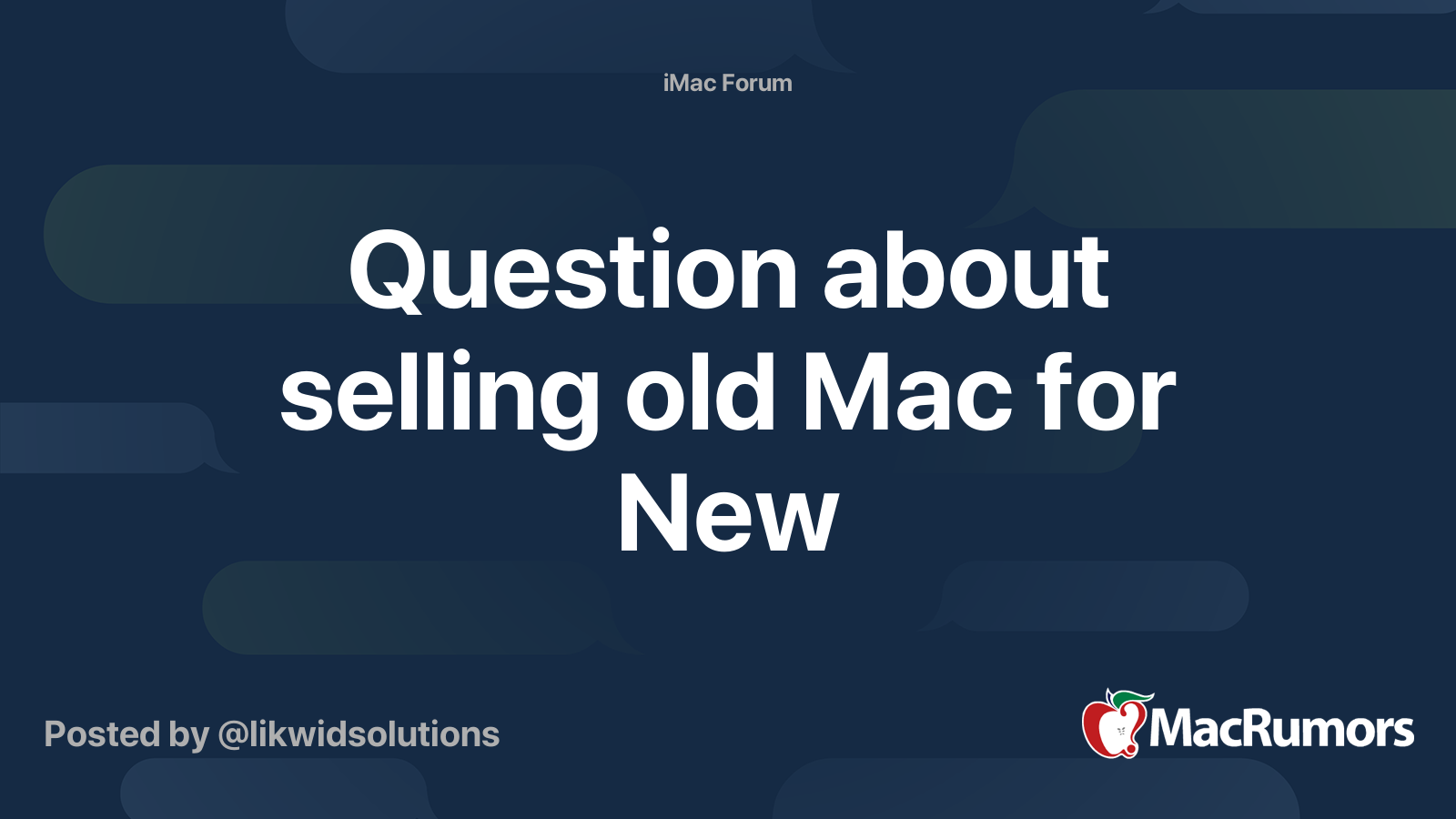 iMac Forum

Question about selling old Mac for New

Posted by @likwidsolutions

MacRumors